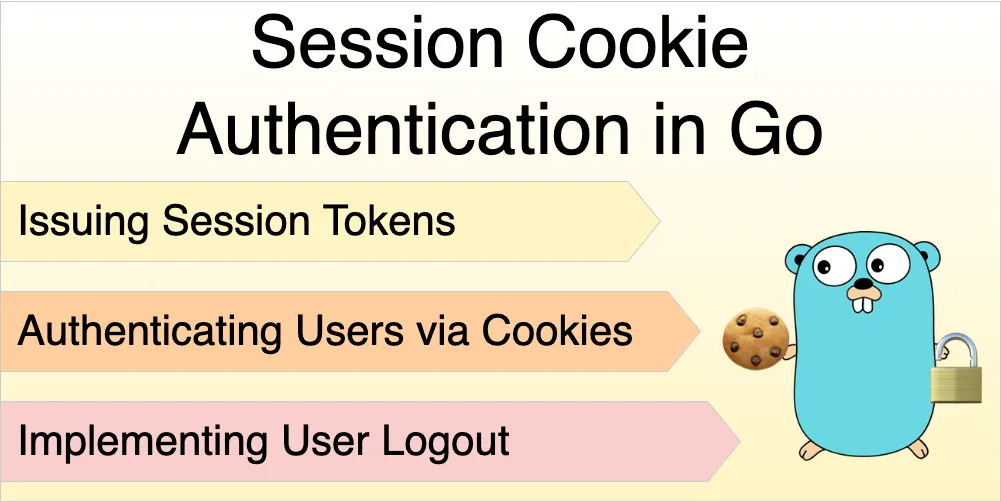 Session Cookie Authentication in Go

Issuing Session Tokens

Authenticating Users via Cookies

Implementing User Logout